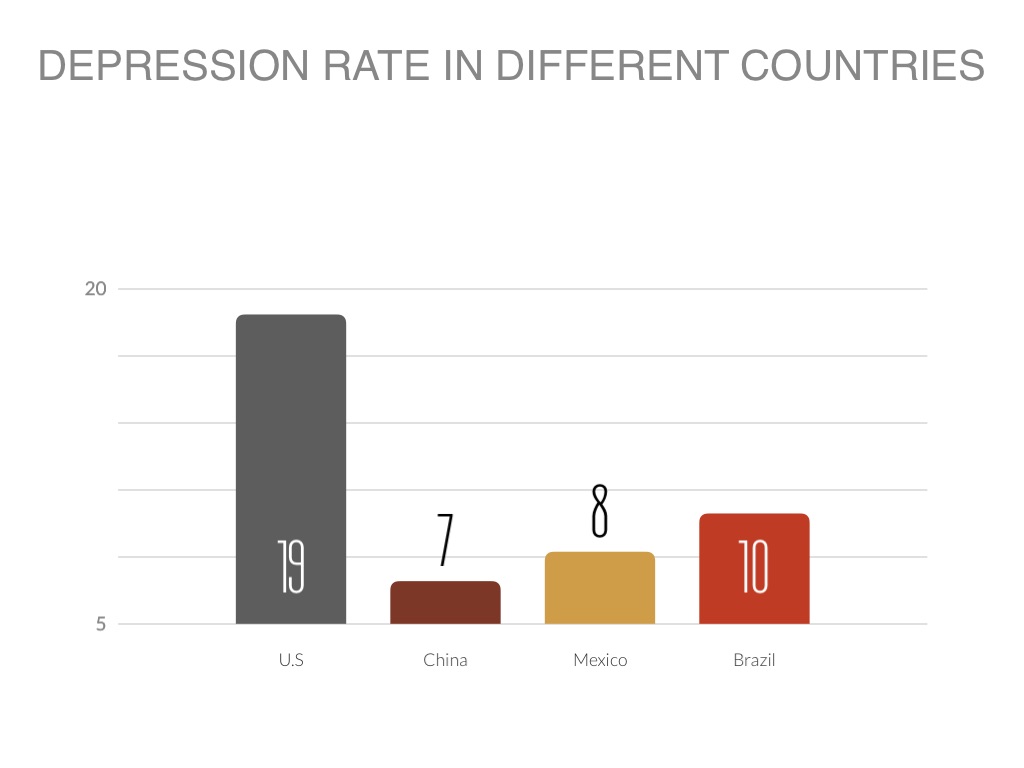 DEPRESSION RATE IN DIFFERENT COUNTRIES

20

5

19

7

8

10

U.S

China

Mexico

Brazil